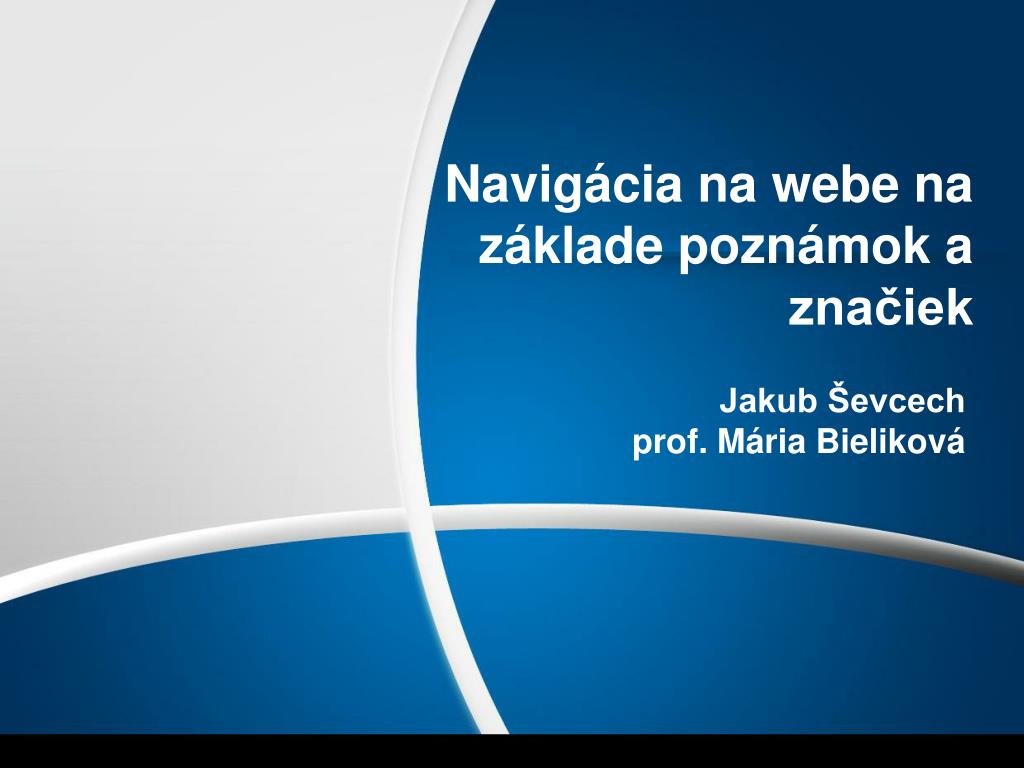 Navigácia na webe na základe poznámok a značiek

Jakub Ševcech
prof. Mária Bieliková